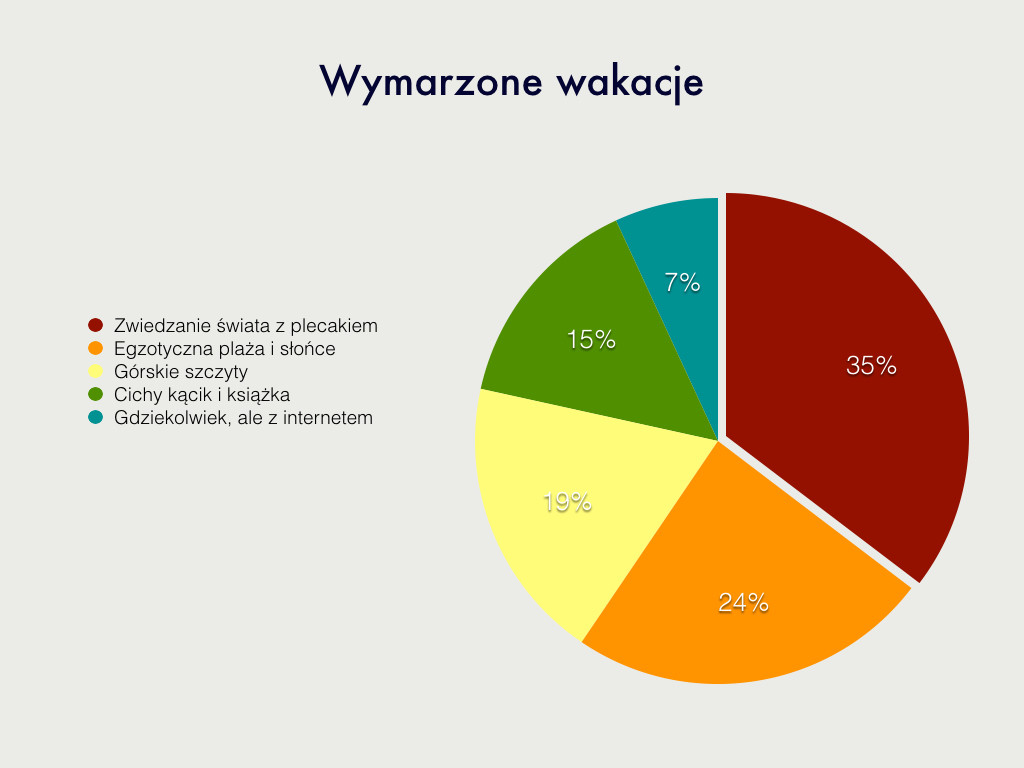 Wymarzone wakacje

Zwiedzanie świata z plecakiem
Egzotyczna plaża i słońce
Górskie szczyty
Cichy kącik i książka
Gdziekolwiek, ale z internetem

7%
15%
35%
19%
24%